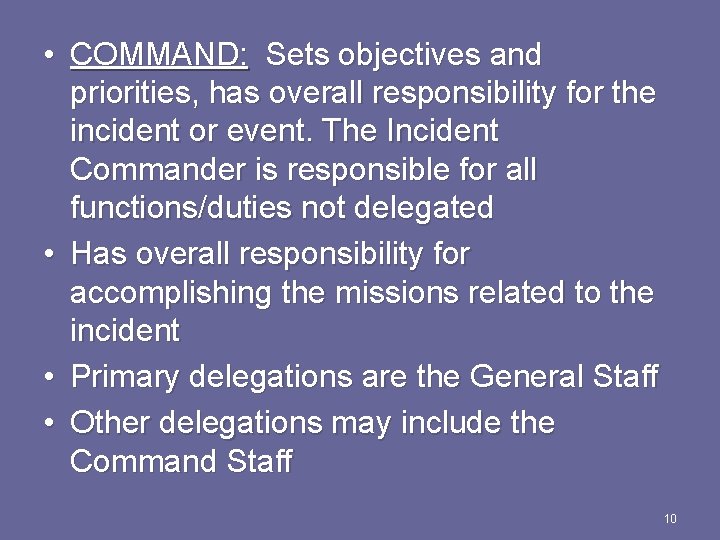 • COMMAND: Sets objectives and priorities, has overall responsibility for the incident or event. The Incident Commander is responsible for all functions/duties not delegated

• Has overall responsibility for accomplishing the missions related to the incident

• Primary delegations are the General Staff

• Other delegations may include the Command Staff

10